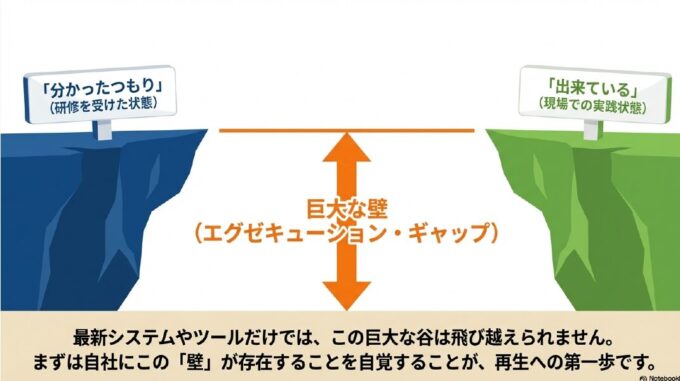 「分かったつもり」
(研修を受けた状態)

「出来ている」
(現場での実践状態)

巨大な壁
(エグゼキューション・ギャップ)

最新システムやツールだけでは、この巨大な谷は飛び越えられません。
まずは自社にこの「壁」が存在することを自覚することが、再生への第一歩です。

Notebook